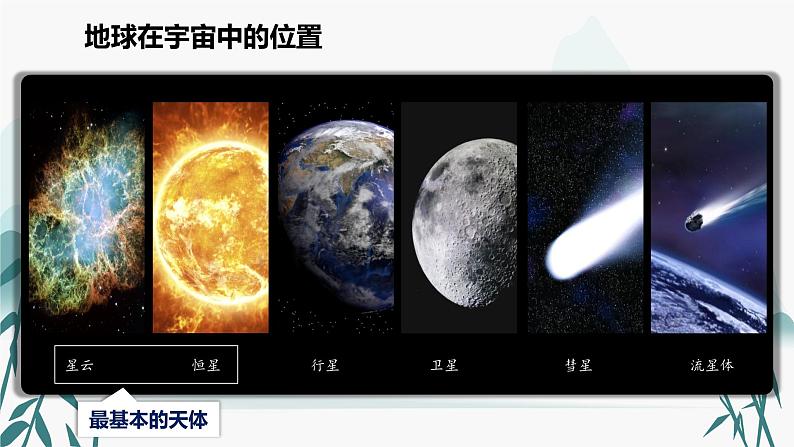 地球在宇宙中的位置

星云

恒星

行星

卫星

彗星

流星体

最基本的天体